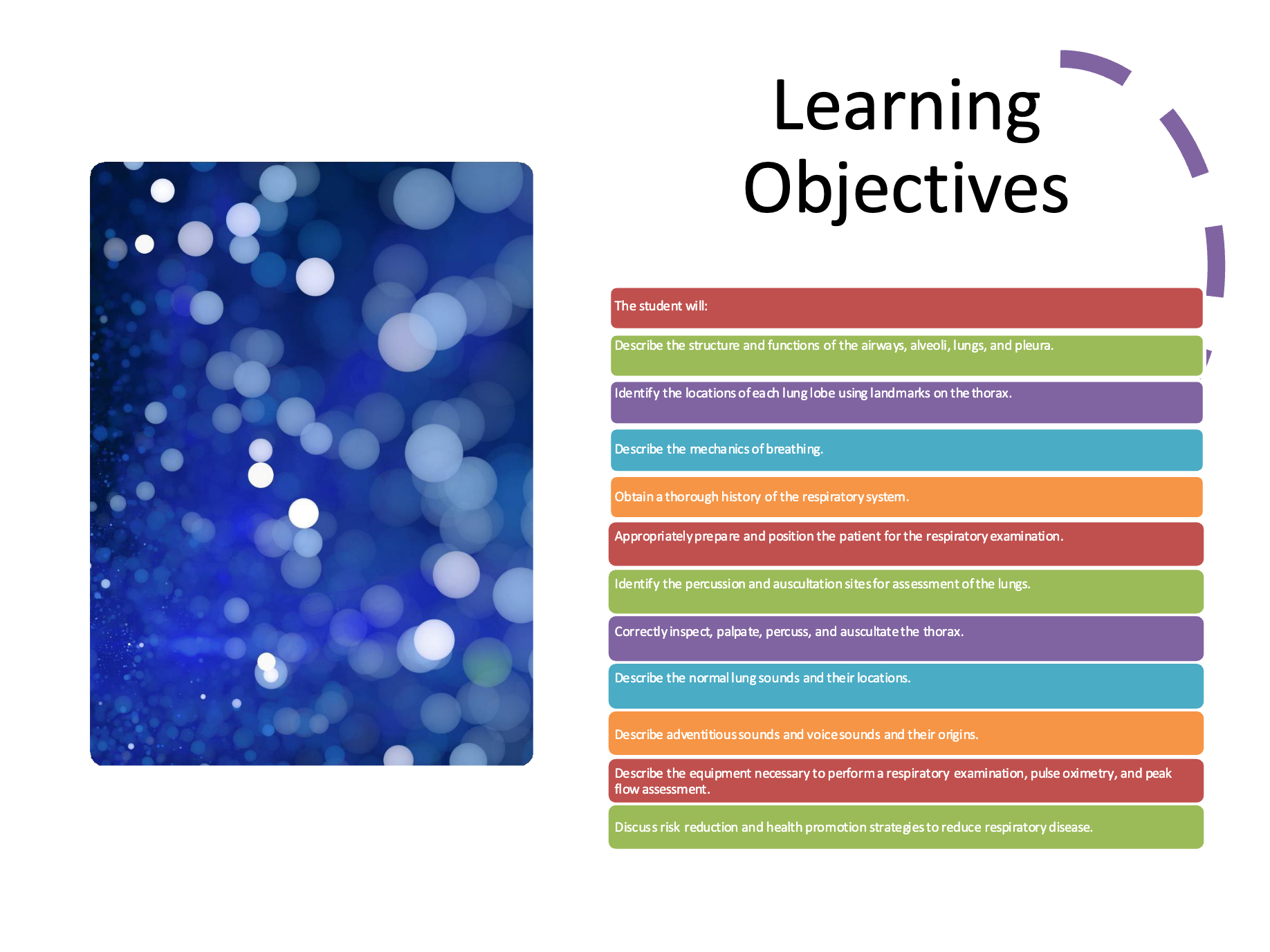 Learning Objectives

The student will:

Describe the structure and functions of the airways, alveoli, lungs, and pleura.

Identify the locations of each lung lobe using landmarks on the thorax.

Describe the mechanics of breathing.

Obtain a thorough history of the respiratory system.

Appropriately prepare and position the patient for the respiratory examination.

Identify the percussion and auscultation sites for assessment of the lungs.

Correctly inspect, palpate, percuss, and auscultate the thorax.

Describe the normal lung sounds and their locations.

Describe adventitious sounds and voice sounds and their origins.

Describe the equipment necessary to perform a respiratory examination, pulse oximetry, and peak flow assessment.

Discuss risk reduction and health promotion strategies to reduce respiratory disease.